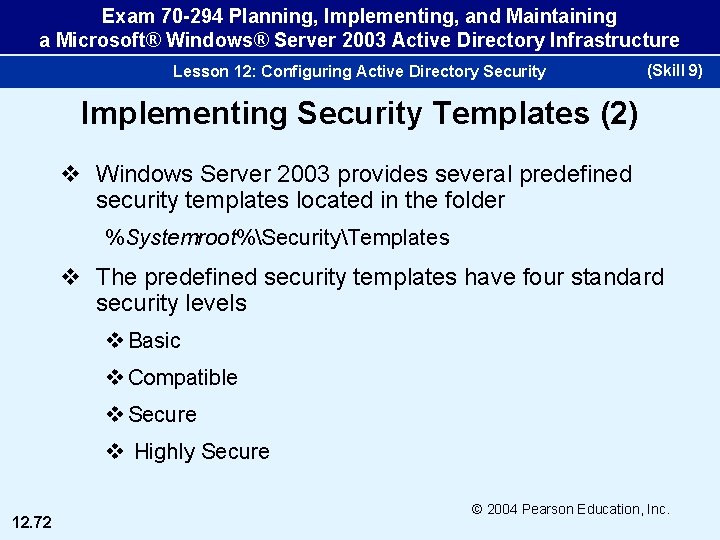 Exam 70-294 Planning, Implementing, and Maintaining a Microsoft® Windows® Server 2003 Active Directory Infrastructure

Lesson 12: Configuring Active Directory Security (Skill 9)

Implementing Security Templates (2)

❖ Windows Server 2003 provides several predefined security templates located in the folder

%Systemroot%\Security\Templates

❖ The predefined security templates have four standard security levels

❖ Basic

❖ Compatible

❖ Secure

❖ Highly Secure

© 2004 Pearson Education, Inc.

12.72